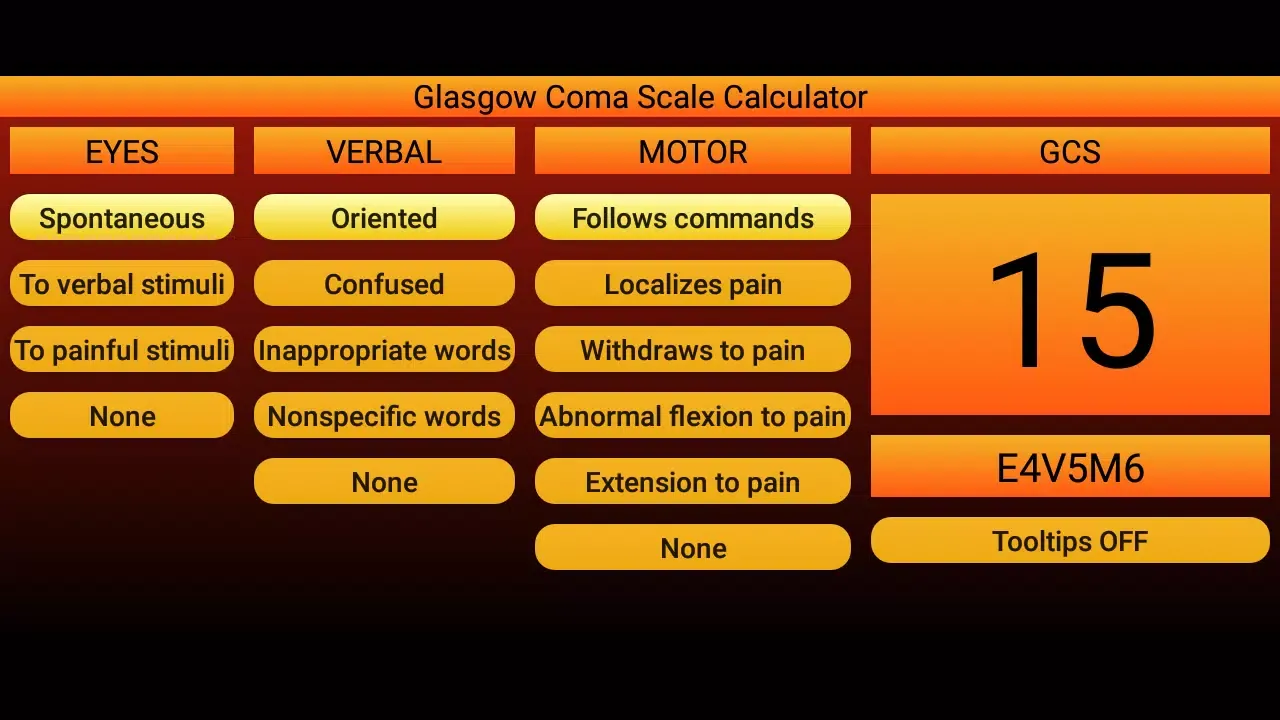 Glasgow Coma Scale Calculator

EYES

Spontaneous

To verbal stimuli

To painful stimuli

None

VERBAL

Oriented

Confused

Inappropriate words

Nonspecific words

None

MOTOR

Follows commands

Localizes pain

Withdraws to pain

Abnormal flexion to pain

Extension to pain

None

GCS

15

E4V5M6

Tooltips OFF